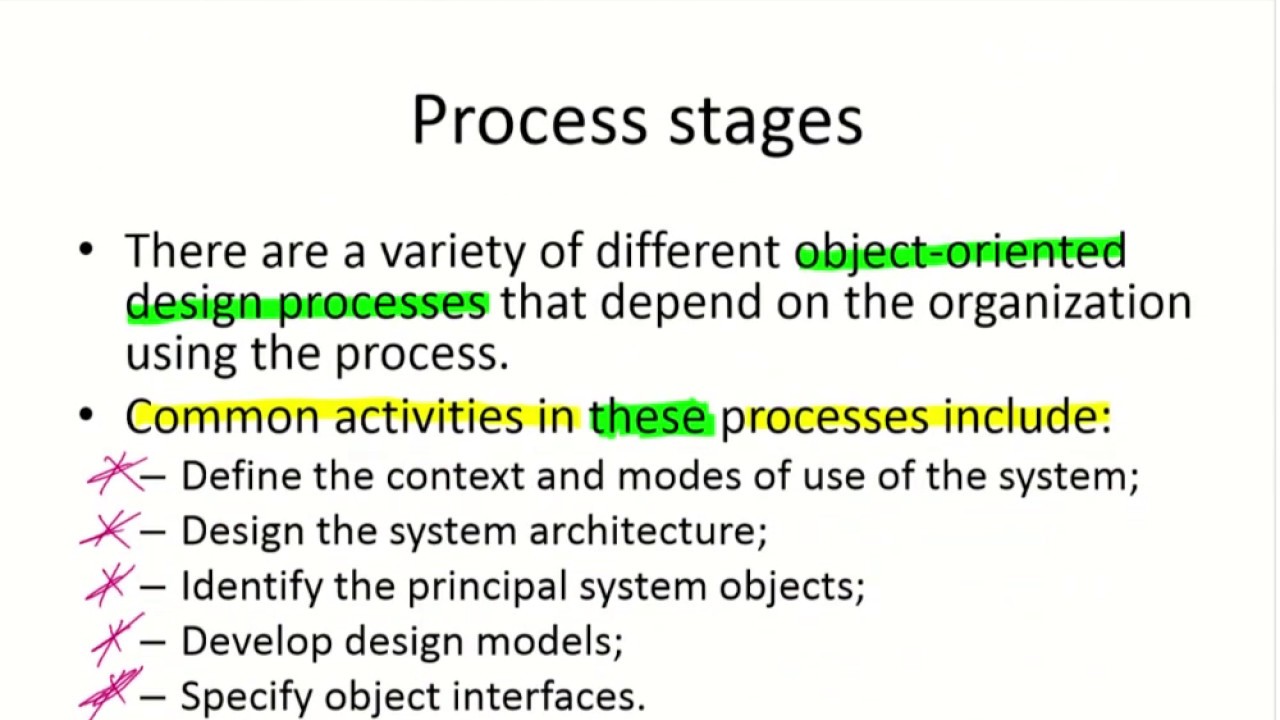 Process stages

• There are a variety of different object-oriented design processes that depend on the organization using the process.

• Common activities in these processes include:
– Define the context and modes of use of the system;
– Design the system architecture;
– Identify the principal system objects;
– Develop design models;
– Specify object interfaces.